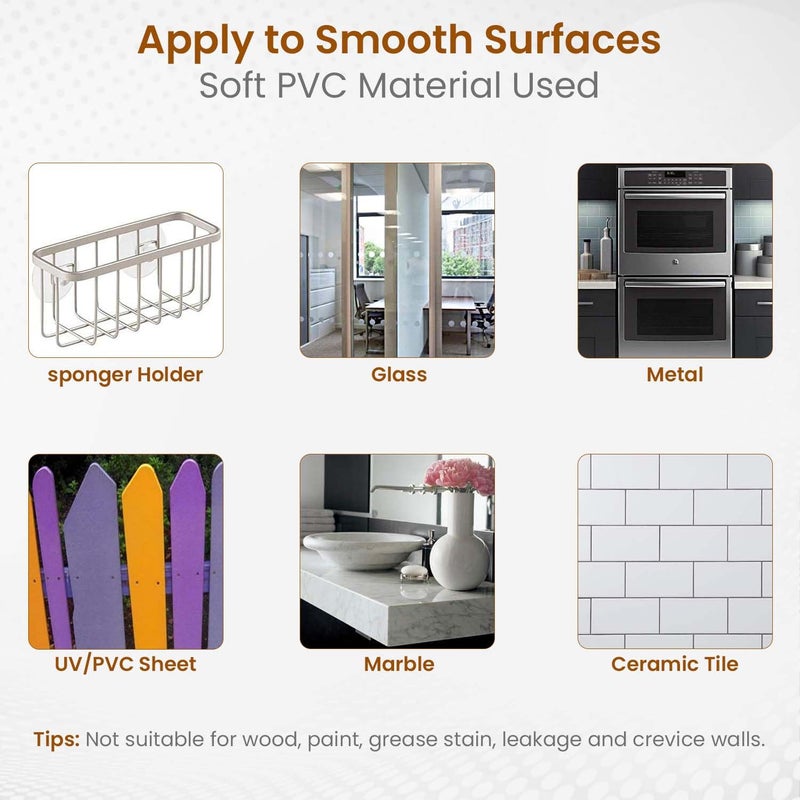 Apply to Smooth Surfaces
Soft PVC Material Used

sponger Holder

Glass

Metal

UV/PVC Sheet

Marble

Ceramic Tile

Tips: Not suitable for wood, paint, grease stain, leakage and crevice walls.